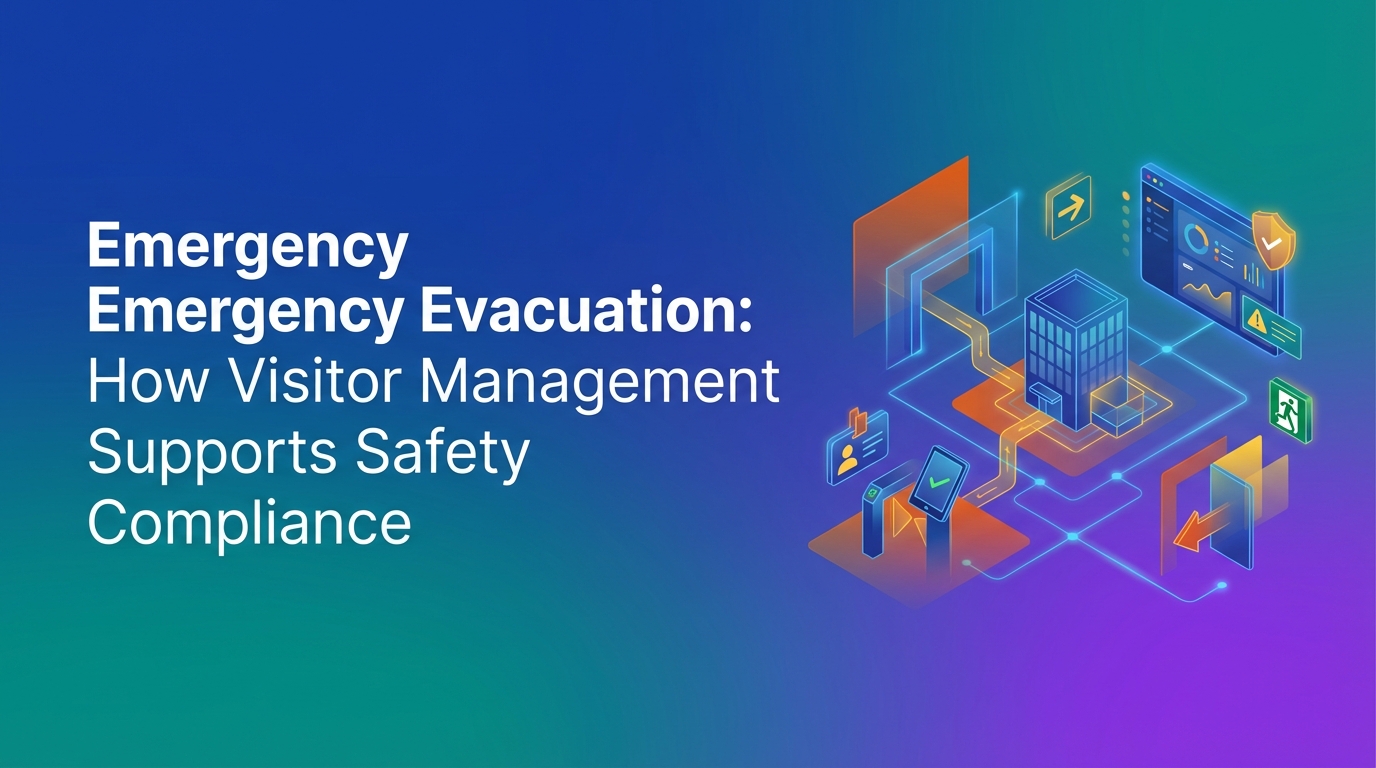 Emergency
Emergency Evacuation:
How Visitor Management Supports Safety Compliance